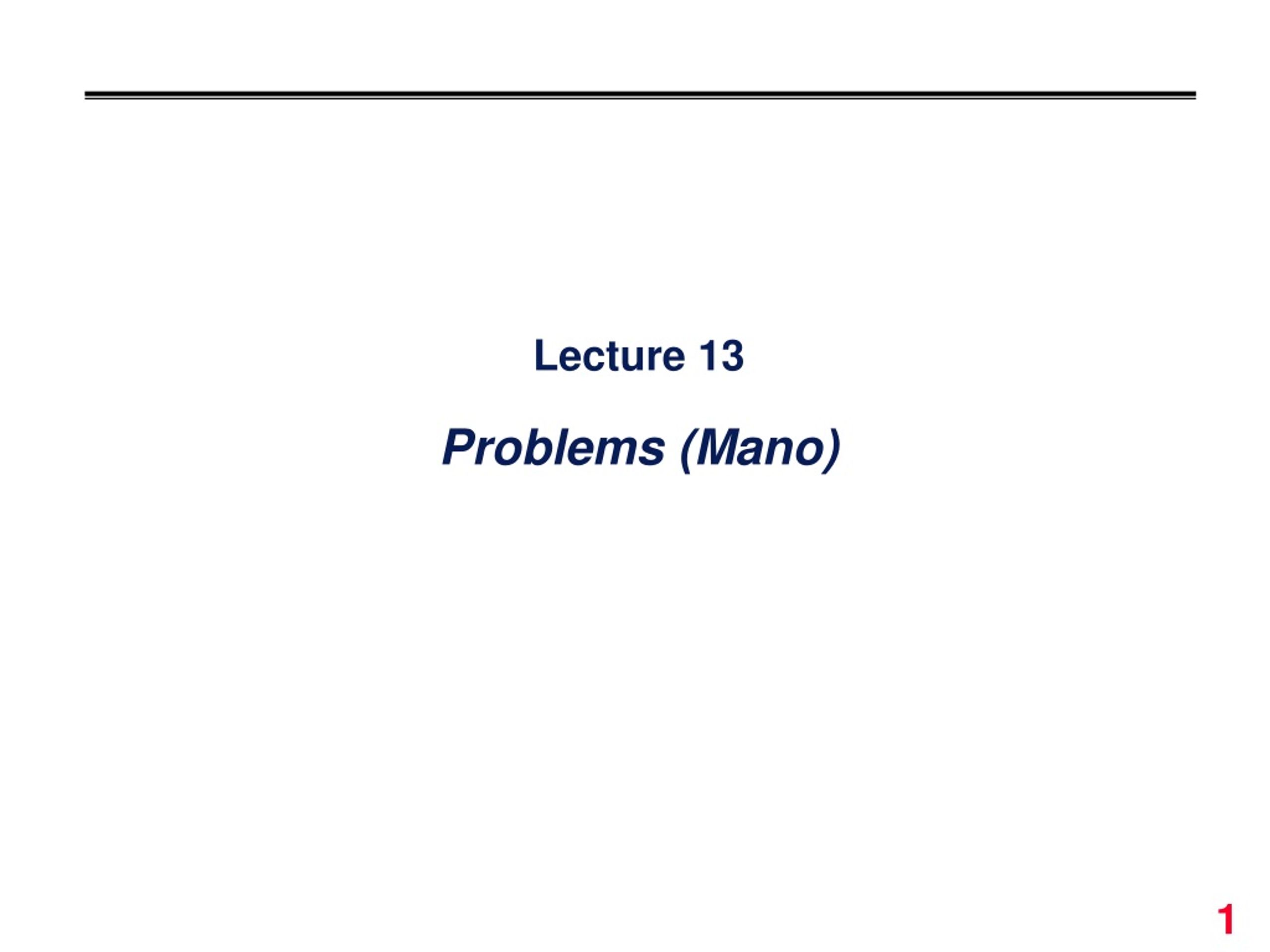 Lecture 13

Problems (Mano)

1